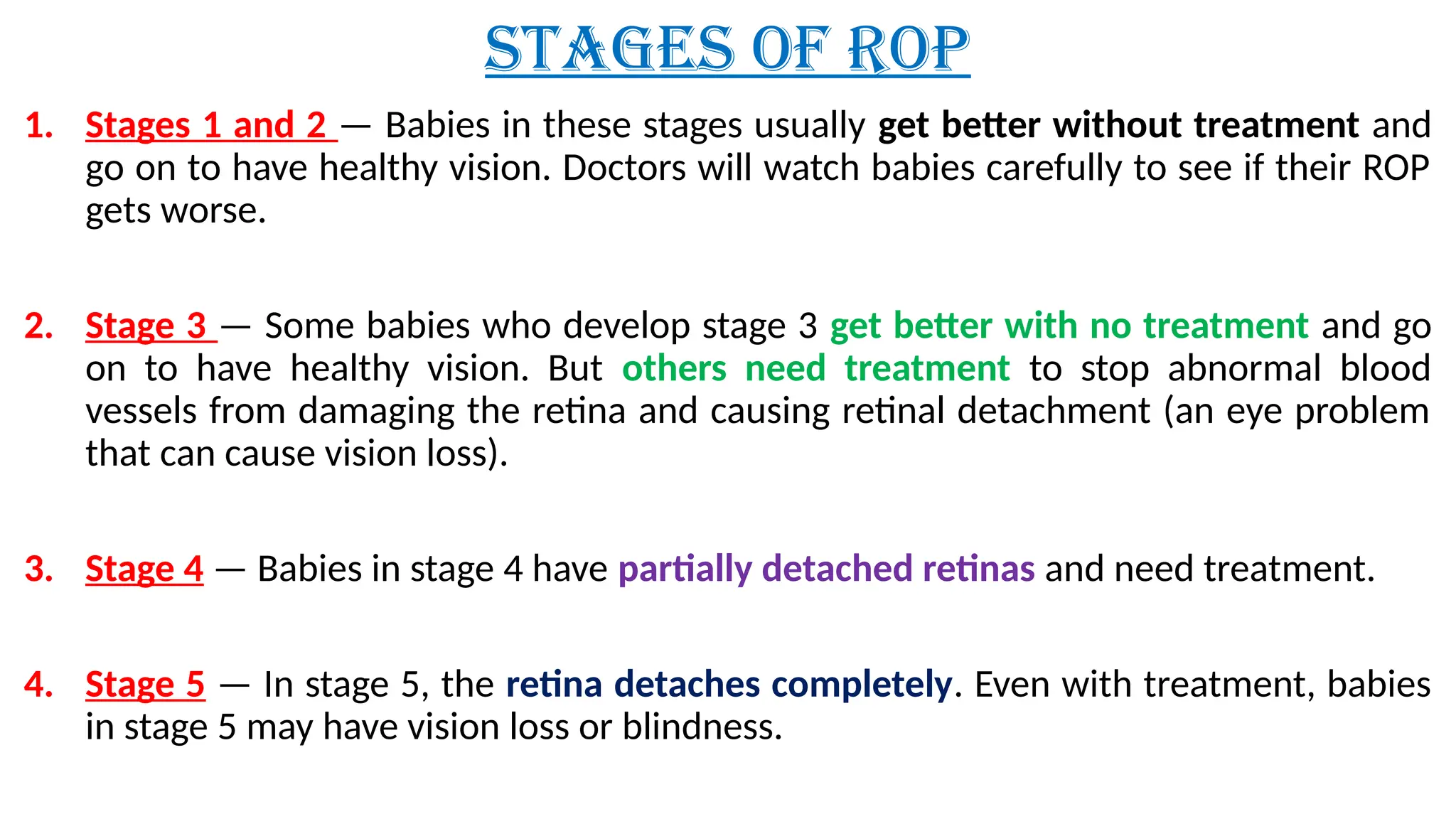 STAGES OF ROP

1. Stages 1 and 2 — Babies in these stages usually get better without treatment and go on to have healthy vision. Doctors will watch babies carefully to see if their ROP gets worse.

2. Stage 3 — Some babies who develop stage 3 get better with no treatment and go on to have healthy vision. But others need treatment to stop abnormal blood vessels from damaging the retina and causing retinal detachment (an eye problem that can cause vision loss).

3. Stage 4 — Babies in stage 4 have partially detached retinas and need treatment.

4. Stage 5 — In stage 5, the retina detaches completely. Even with treatment, babies in stage 5 may have vision loss or blindness.